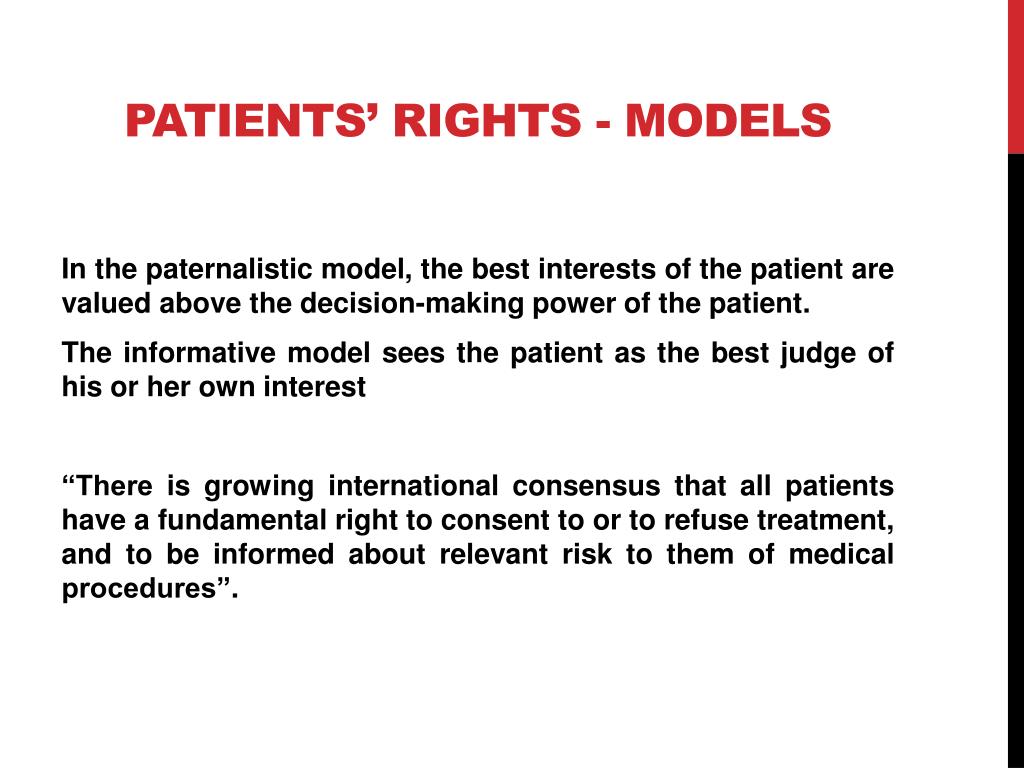 PATIENTS’ RIGHTS - MODELS

In the paternalistic model, the best interests of the patient are valued above the decision-making power of the patient.

The informative model sees the patient as the best judge of his or her own interest

“There is growing international consensus that all patients have a fundamental right to consent to or to refuse treatment, and to be informed about relevant risk to them of medical procedures”.